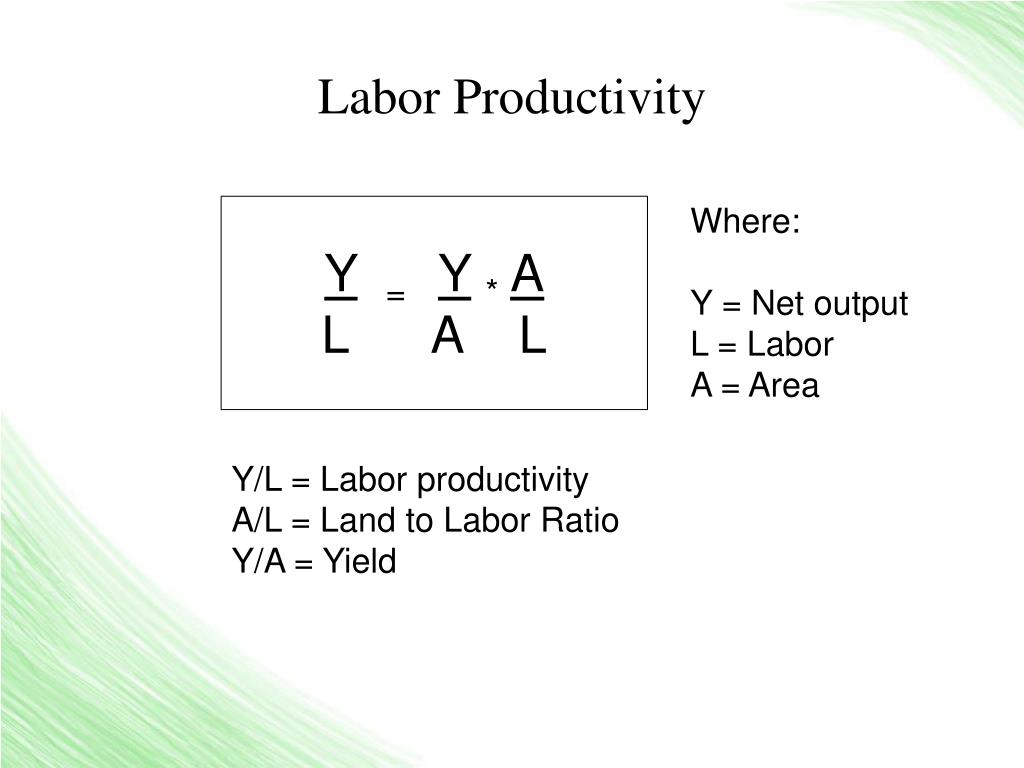 Labor Productivity

$\frac{Y}{L} = \frac{Y}{A} * \frac{A}{L}$

Where:

Y = Net output
L = Labor
A = Area

Y/L = Labor productivity
A/L = Land to Labor Ratio
Y/A = Yield